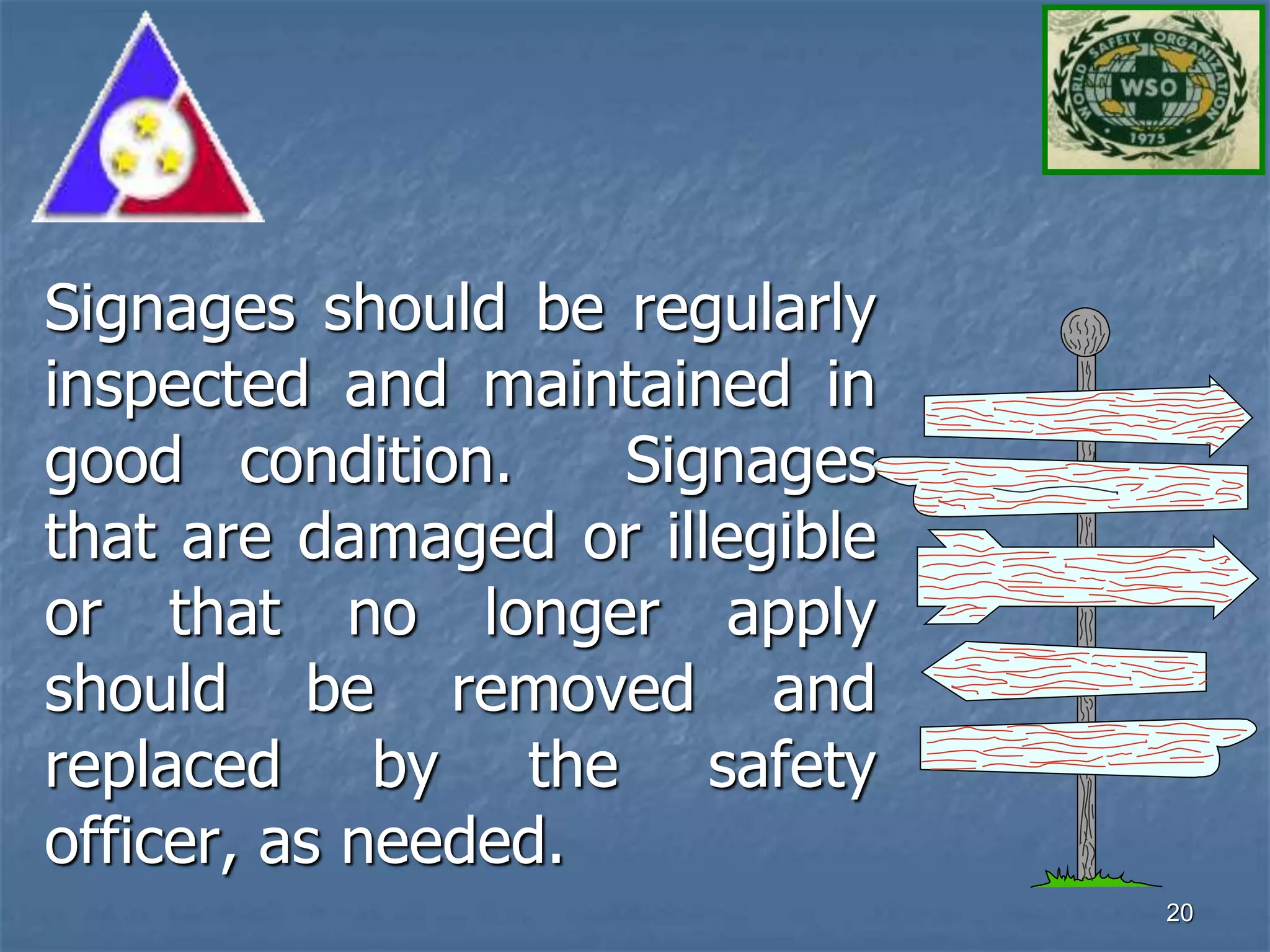 WORLD SAFETY ORGANIZATION
WSO
1975

Signages should be regularly inspected and maintained in good condition. Signages that are damaged or illegible or that no longer apply should be removed and replaced by the safety officer, as needed.

20